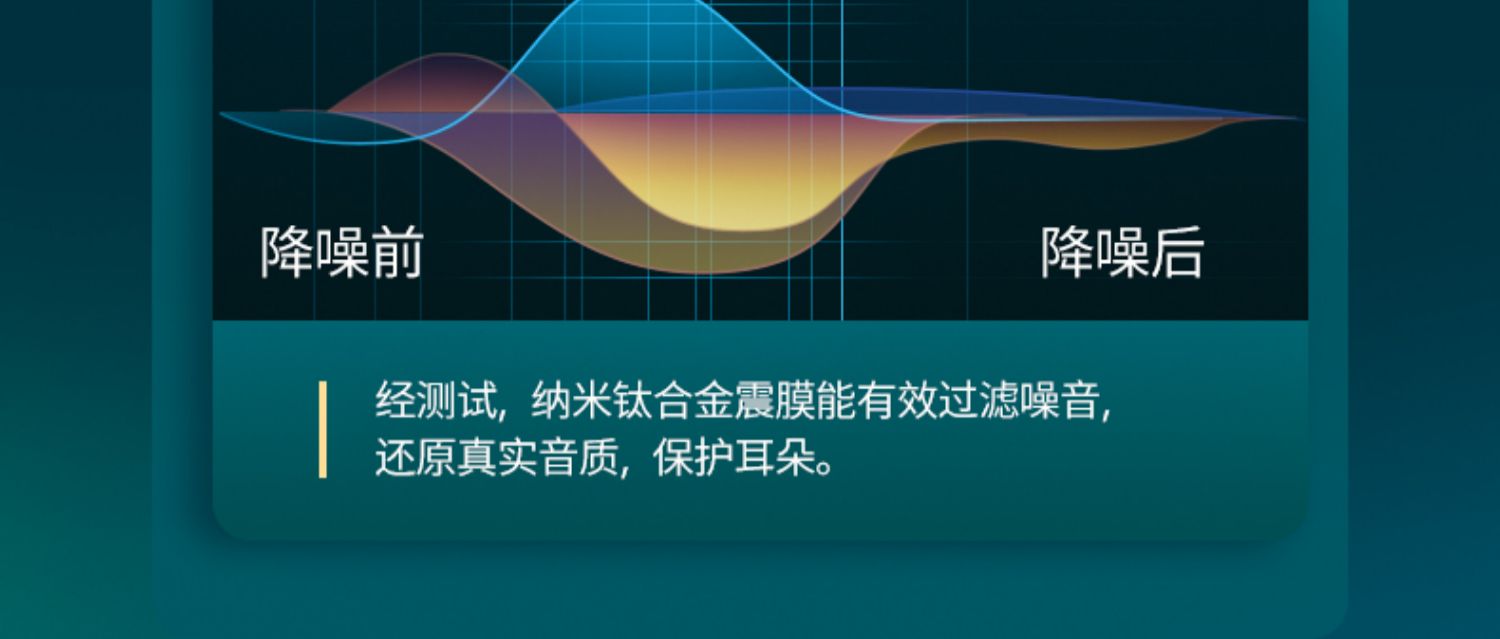 降噪前

降噪后

经测试，纳米钛合金震膜能有效过滤噪音，还原真实音质，保护耳朵。